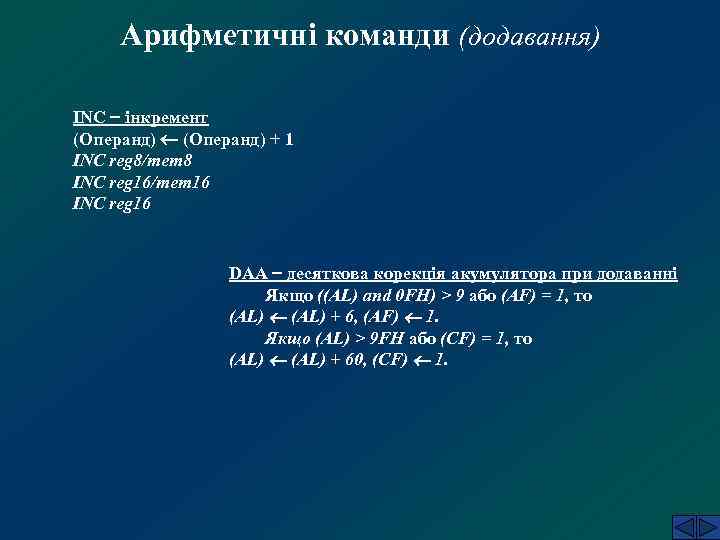 Арифметичні команди (додавання)

INC − інкремент
(Операнд) ← (Операнд) + 1
INC reg8/mem8
INC reg16/mem16
INC reg16

DAA − десяткова корекція акумулятора при додаванні
Якщо ((AL) and 0FH) > 9 або (AF) = 1, то
(AL) ← (AL) + 6, (AF) ← 1.
Якщо (AL) > 9FH або (CF) = 1, то
(AL) ← (AL) + 60, (CF) ← 1.